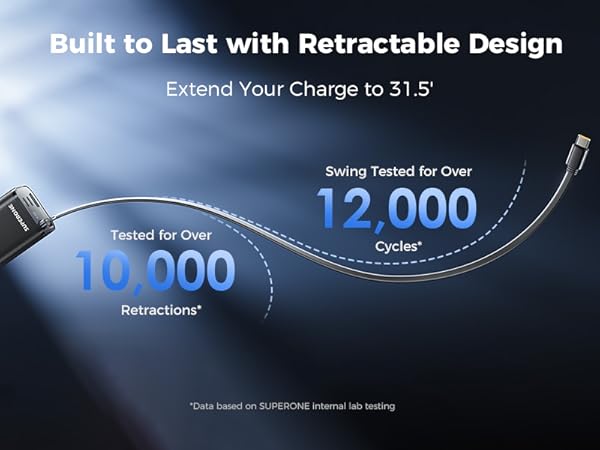 Built to Last with Retractable Design

Extend Your Charge to 31.5'

SUPERONE

Swing Tested for Over
12,000
Cycles*

Tested for Over
10,000
Retractions*

*Data based on SUPERONE internal lab testing